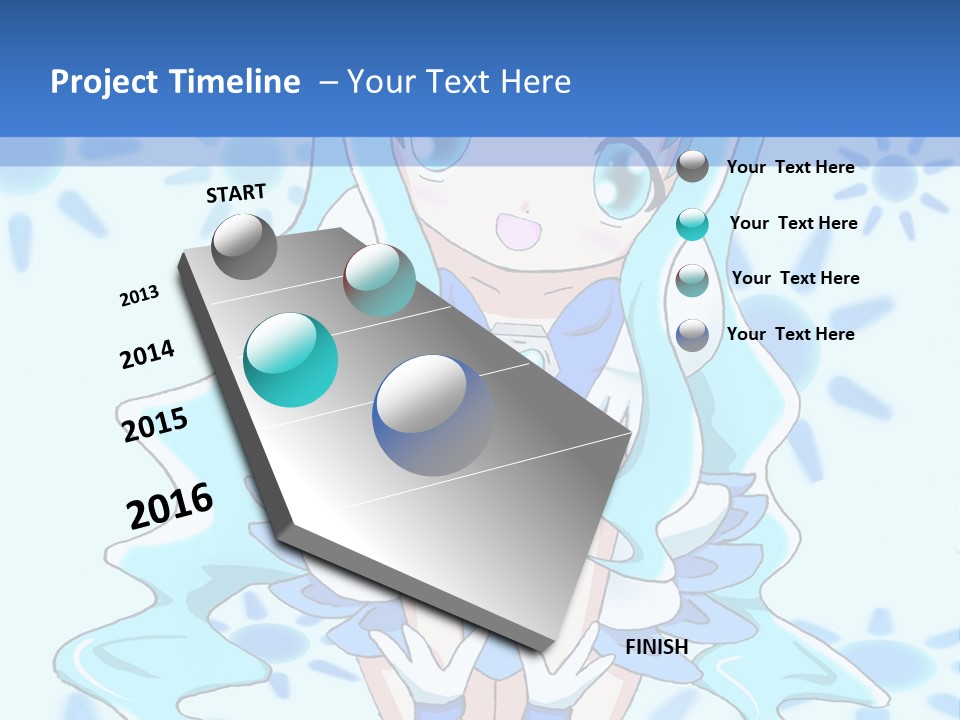 Project Timeline – Your Text Here

START

2013

2014

2015

2016

FINISH

Your Text Here

Your Text Here

Your Text Here

Your Text Here